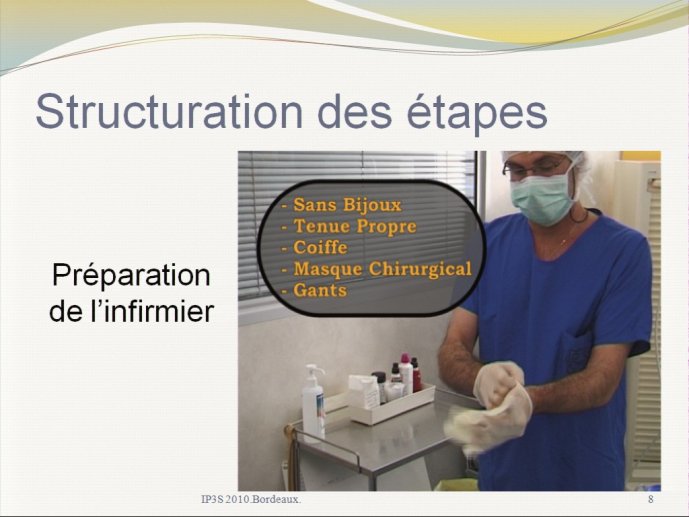 Structuration des étapes

Préparation de l'infirmier

- Sans Bijoux
- Tenue Propre
- Coiffe
- Masque Chirurgical
- Gants

IP3S 2010.Bordeaux.

8